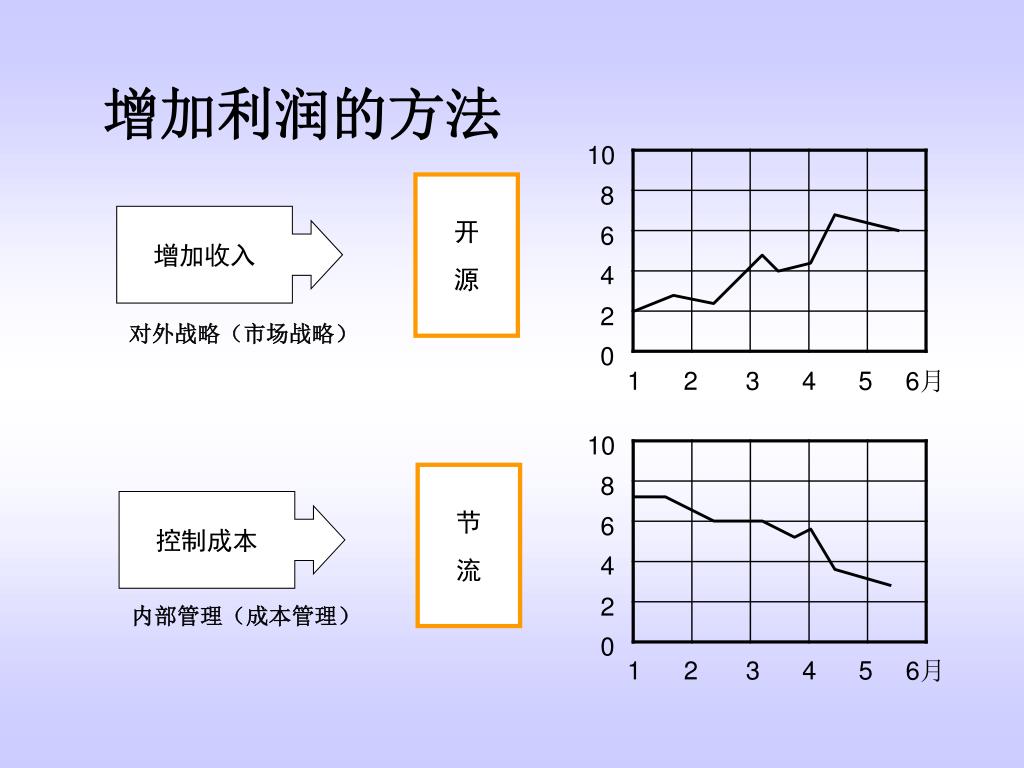 增加利润的方法

增加收入

对外战略（市场战略）

开
源

10
8
6
4
2
0
1 2 3 4 5 6月

控制成本

内部管理（成本管理）

节
流

10
8
6
4
2
0
1 2 3 4 5 6月